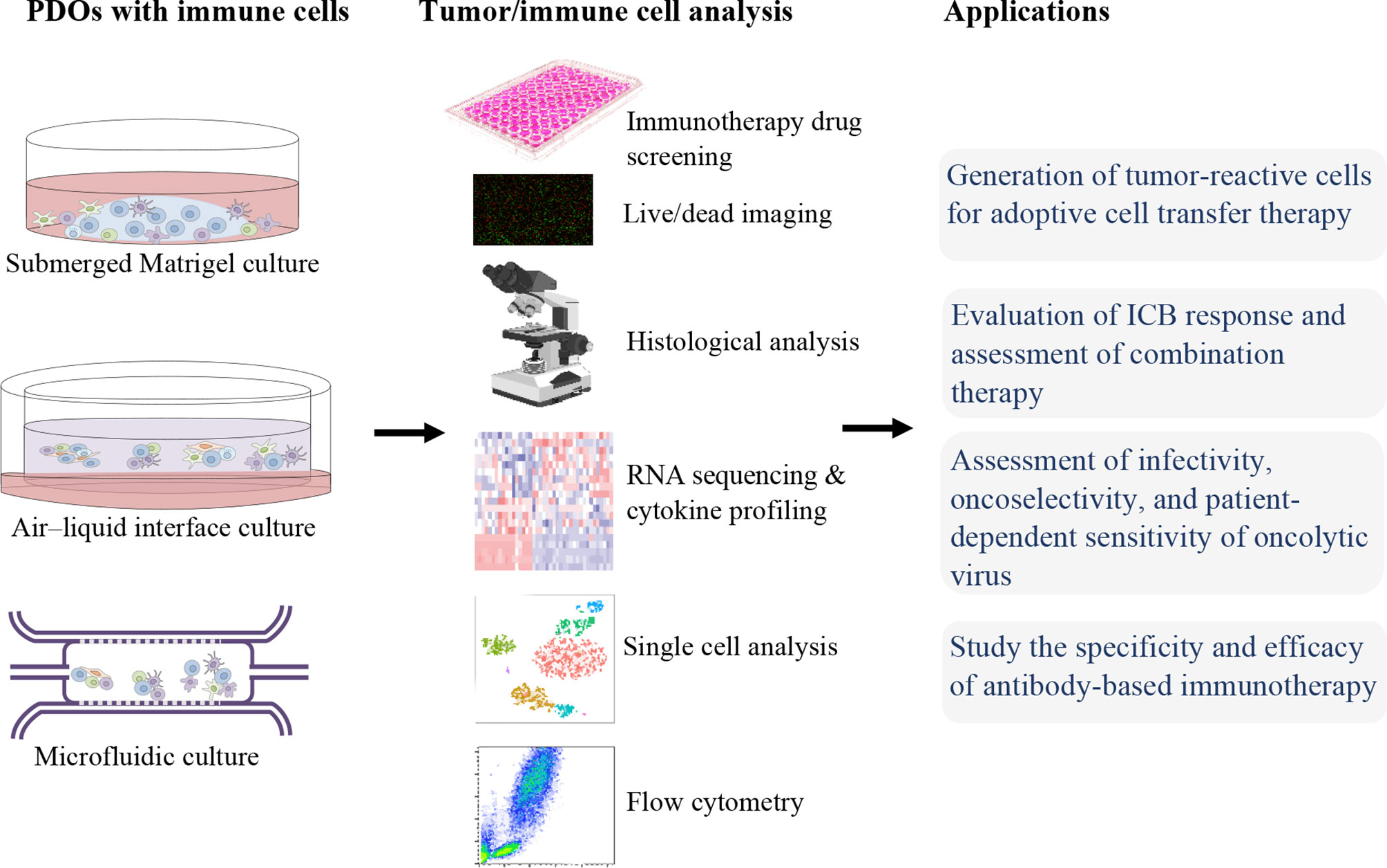 PDOs with immune cells

Submerged Matrigel culture

Air–liquid interface culture

Microfluidic culture

Tumor/immune cell analysis

Immunotherapy drug screening

Live/dead imaging

Histological analysis

RNA sequencing & cytokine profiling

Single cell analysis

Flow cytometry

Applications

Generation of tumor-reactive cells for adoptive cell transfer therapy

Evaluation of ICB response and assessment of combination therapy

Assessment of infectivity, oncoselectivity, and patient-dependent sensitivity of oncolytic virus

Study the specificity and efficacy of antibody-based immunotherapy